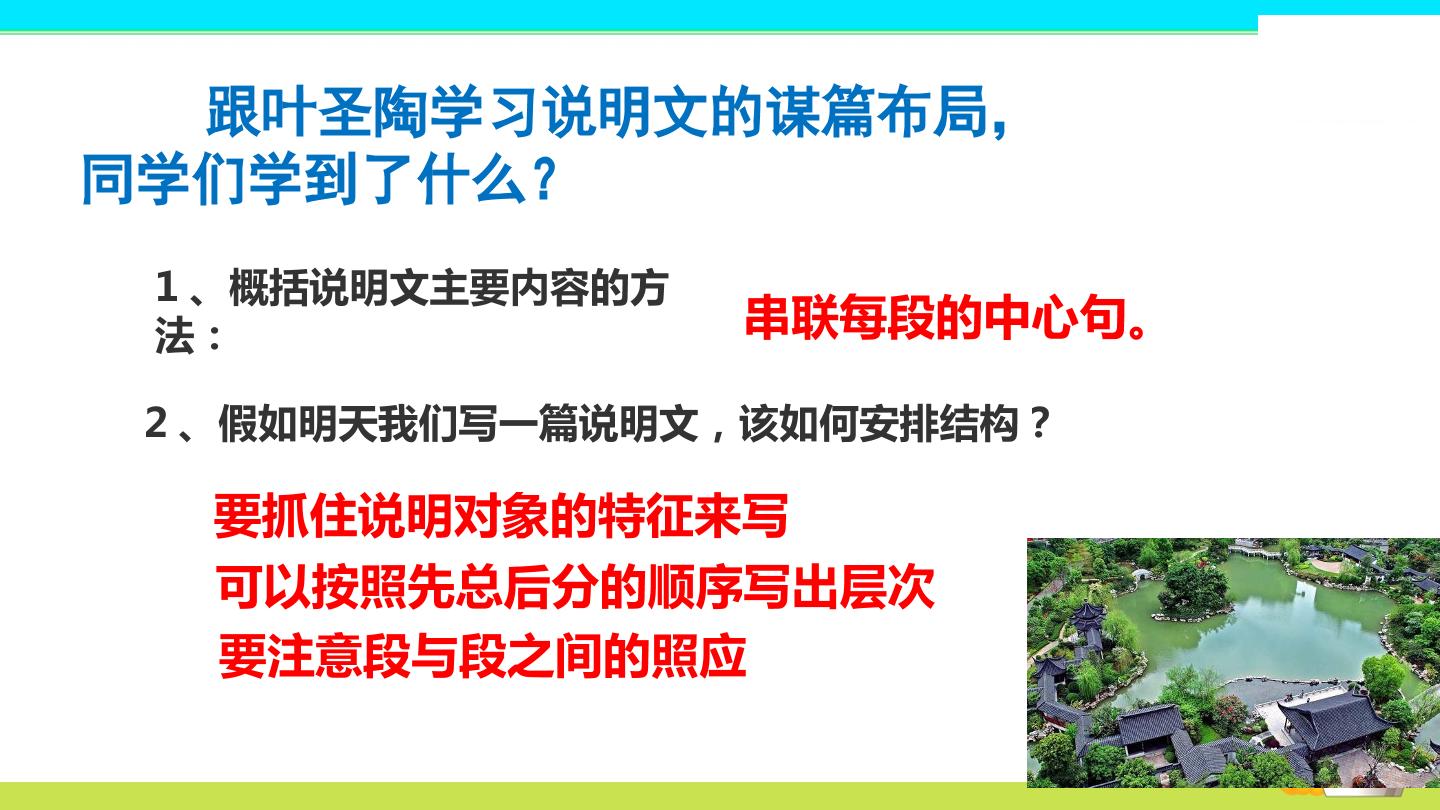 跟叶圣陶学习说明文的谋篇布局，同学们学到了什么？

1、概括说明文主要内容的方法：

串联每段的中心句。

2、假如明天我们写一篇说明文，该如何安排结构？

要抓住说明对象的特征来写

可以按照先总后分的顺序写出层次

要注意段与段之间的照应